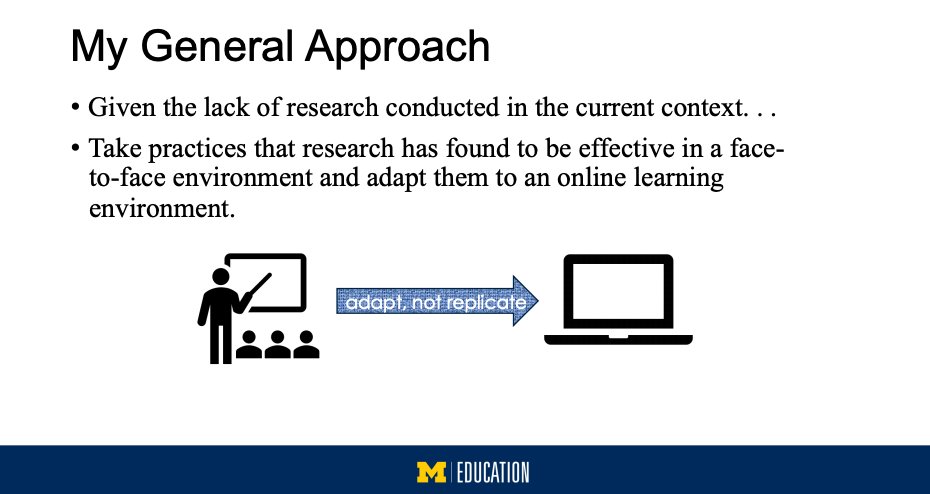 My General Approach

• Given the lack of research conducted in the current context. . .

• Take practices that research has found to be effective in a face-to-face environment and adapt them to an online learning environment.

adapt, not replicate

M | EDUCATION